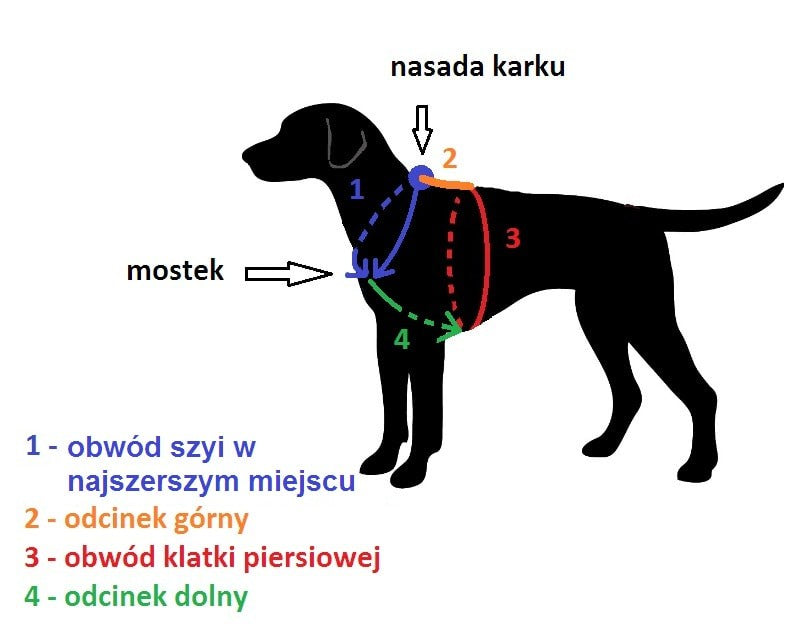 nasada karku

2

1

3

mostek

4

1 - obwód szyi w najszerszym miejscu
2 - odcinek górny
3 - obwód klatki piersiowej
4 - odcinek dolny